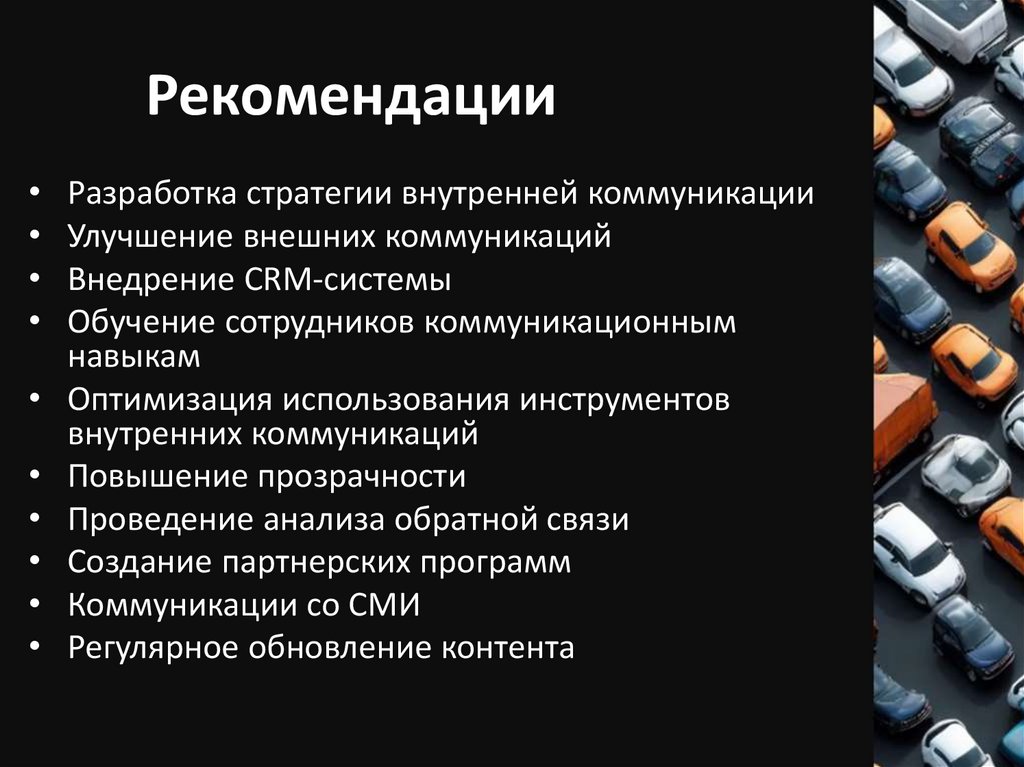 Рекомендации

• Разработка стратегии внутренней коммуникации
• Улучшение внешних коммуникаций
• Внедрение CRM-системы
• Обучение сотрудников коммуникационным навыкам
• Оптимизация использования инструментов внутренних коммуникаций
• Повышение прозрачности
• Проведение анализа обратной связи
• Создание партнерских программ
• Коммуникации со СМИ
• Регулярное обновление контента